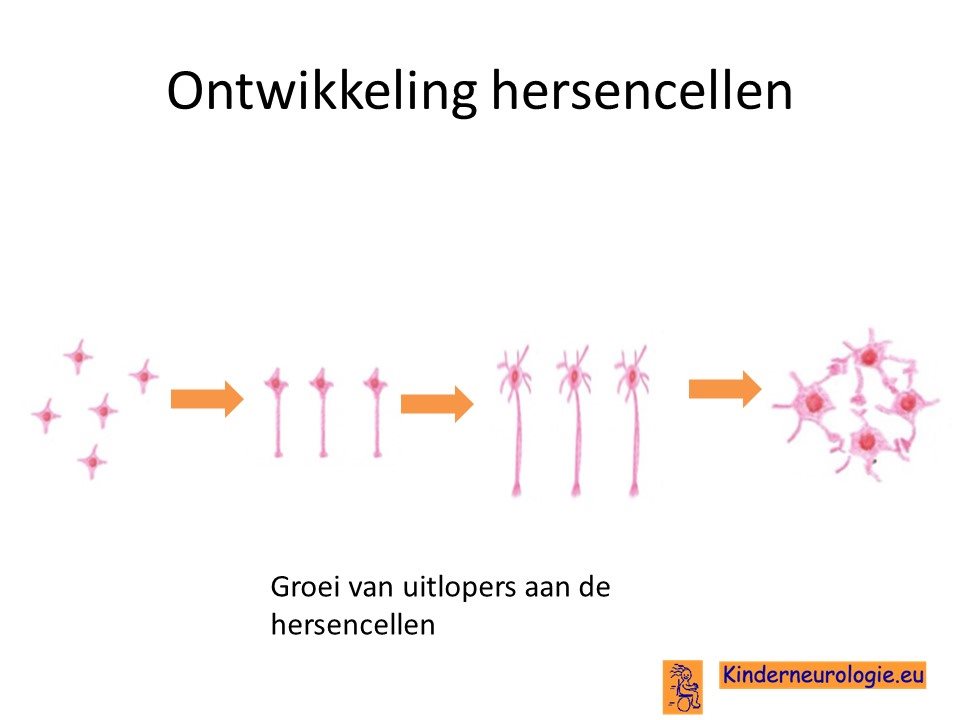 Ontwikkeling hersencellen

Groei van uitlopers aan de hersencellen

Kinderneurologie.eu